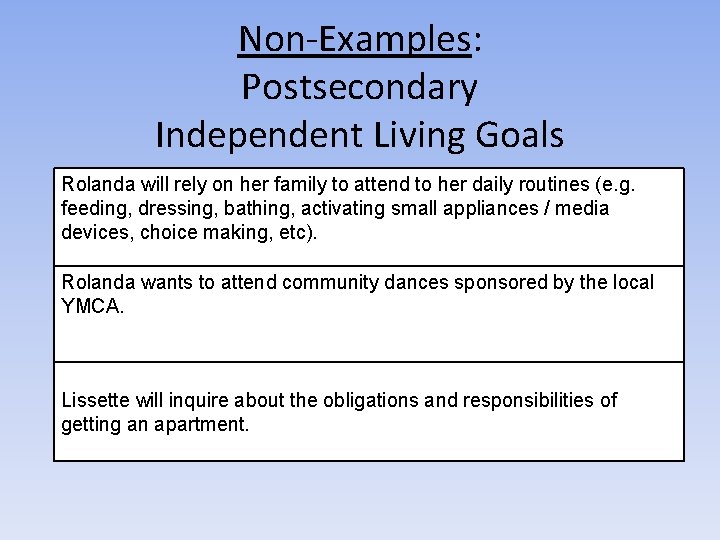 Non-Examples:
Postsecondary
Independent Living Goals

| Rolanda will rely on her family to attend to her daily routines (e.g. feeding, dressing, bathing, activating small appliances / media devices, choice making, etc). |
|---|
| Rolanda wants to attend community dances sponsored by the local YMCA. |
| Lissette will inquire about the obligations and responsibilities of getting an apartment. |